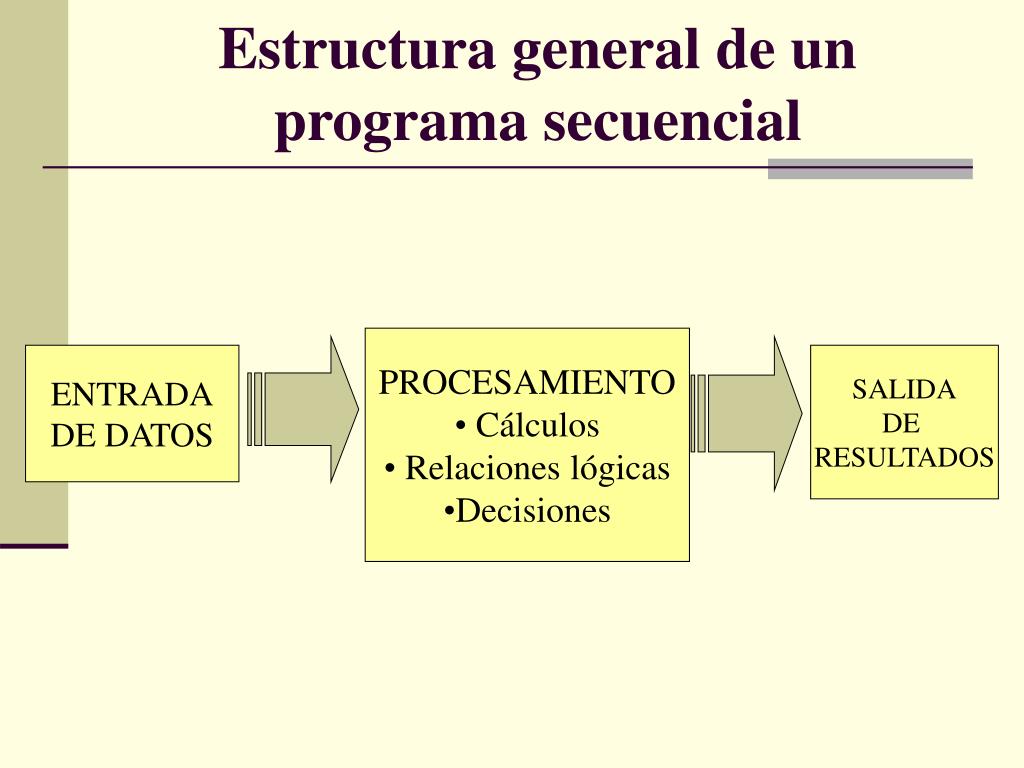 Estructura general de un programa secuencial

ENTRADA
DE DATOS

PROCESAMIENTO
• Cálculos
• Relaciones lógicas
•Decisiones

SALIDA
DE
RESULTADOS